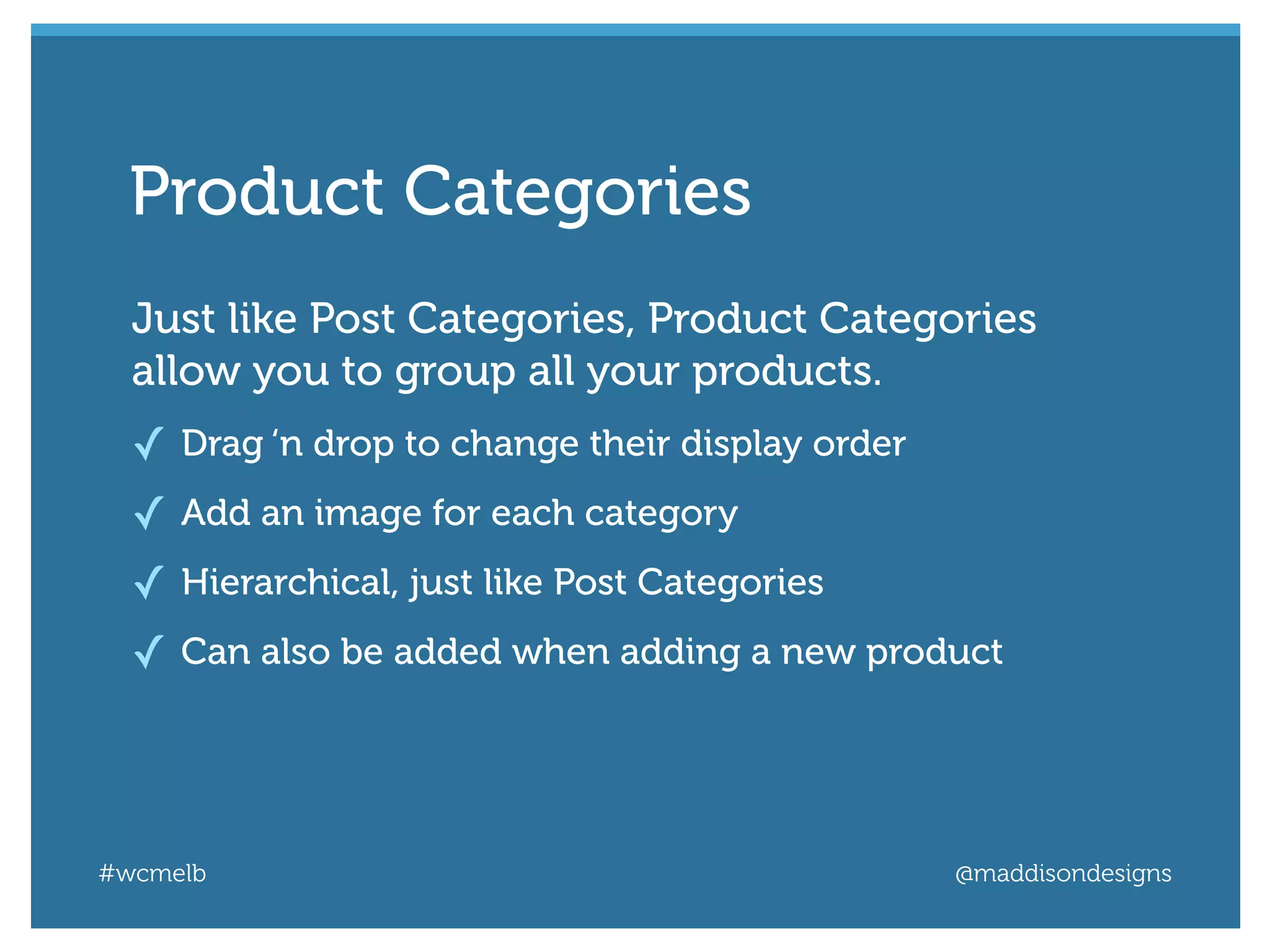 Product Categories

Just like Post Categories, Product Categories allow you to group all your products.

✓ Drag ‘n drop to change their display order

✓ Add an image for each category

✓ Hierarchical, just like Post Categories

✓ Can also be added when adding a new product

#wcmelb

@maddisondesigns